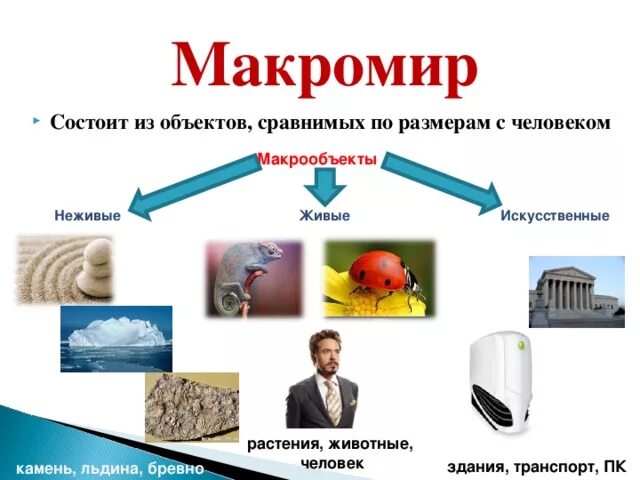 Макромир

Состоит из объектов, сравнимых по размерам с человеком

Макрообъекты

Неживые

Живые

Искусственные

камень, льдина, бревно

растения, животные, человек

здания, транспорт, ПК